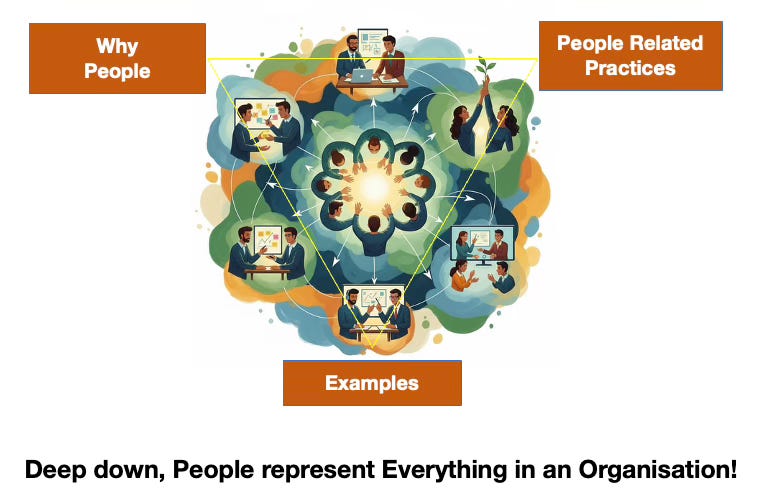 Why People

People Related Practices

Examples

Deep down, People represent Everything in an Organisation!